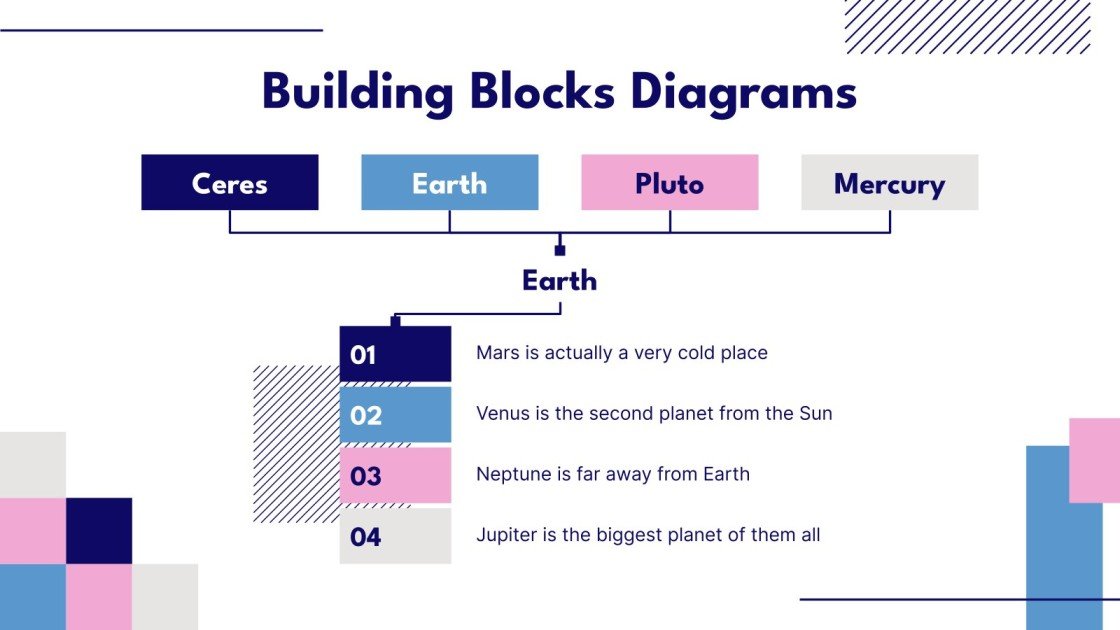 Building Blocks Diagrams

Ceres

Earth

Pluto

Mercury

Earth

01

Mars is actually a very cold place

02

Venus is the second planet from the Sun

03

Neptune is far away from Earth

04

Jupiter is the biggest planet of them all